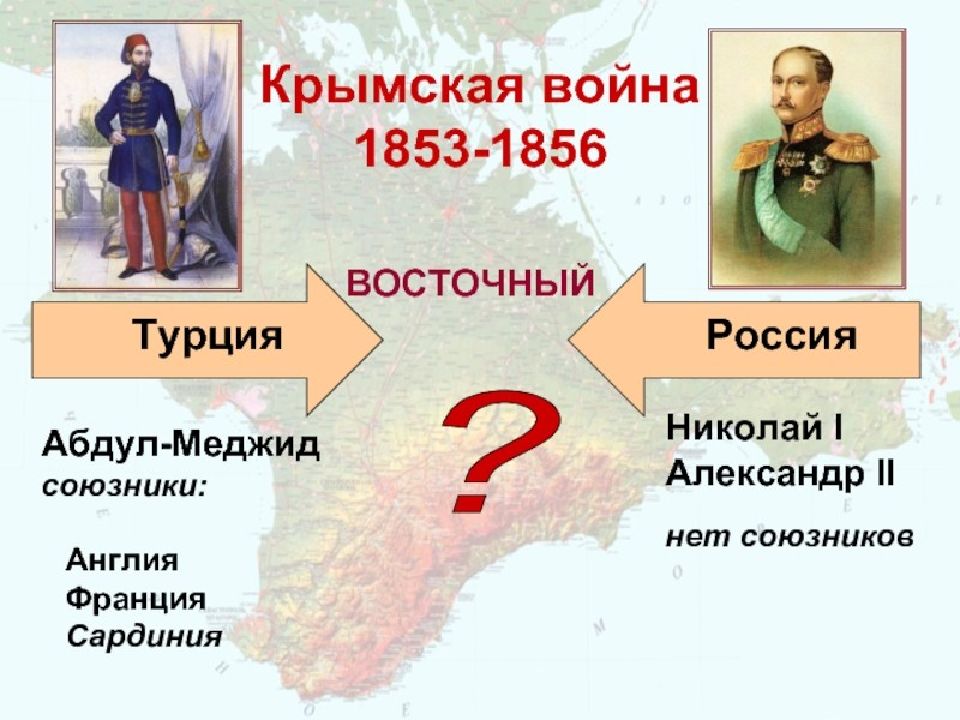 Крымская война
1853-1856

ВОСТОЧНЫЙ

Турция

Россия

?

Абдул-Меджид
союзники:

Англия
Франция
Сардиния

Николай I
Александр II

нет союзников